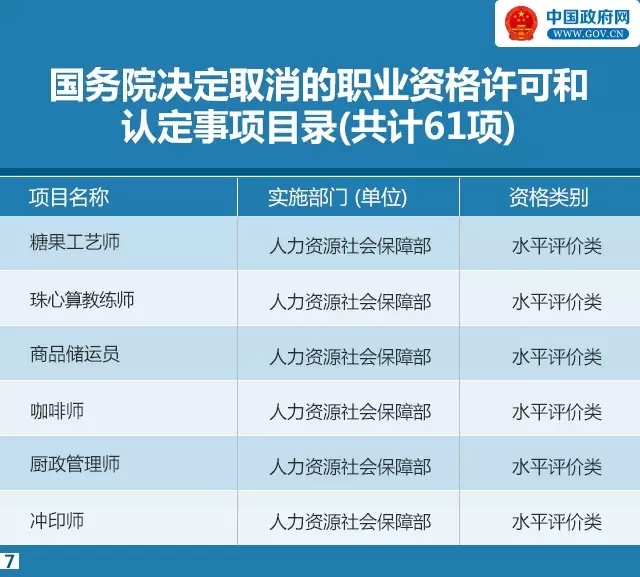 中国政府网
WWW.GOV.CN

国务院决定取消的职业资格许可和认定事项目录(共计61项)

| 项目名称 | 实施部门 (单位) | 资格类别 |
|---|---|---|
| 糖果工艺师 | 人力资源社会保障部 | 水平评价类 |
| 珠心算教练师 | 人力资源社会保障部 | 水平评价类 |
| 商品储运员 | 人力资源社会保障部 | 水平评价类 |
| 咖啡师 | 人力资源社会保障部 | 水平评价类 |
| 厨政管理师 | 人力资源社会保障部 | 水平评价类 |
| 冲印师 | 人力资源社会保障部 | 水平评价类 |

7